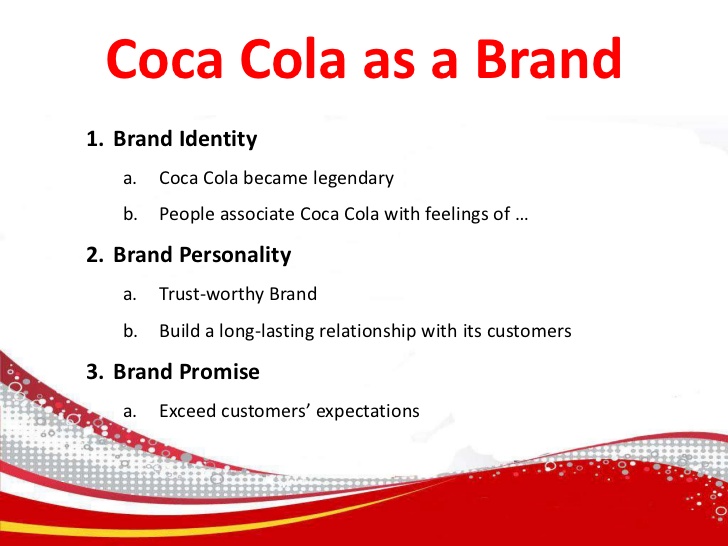 Coca Cola as a Brand

1. Brand Identity

a. Coca Cola became legendary

b. People associate Coca Cola with feelings of …

2. Brand Personality

a. Trust-worthy Brand

b. Build a long-lasting relationship with its customers

3. Brand Promise

a. Exceed customers’ expectations